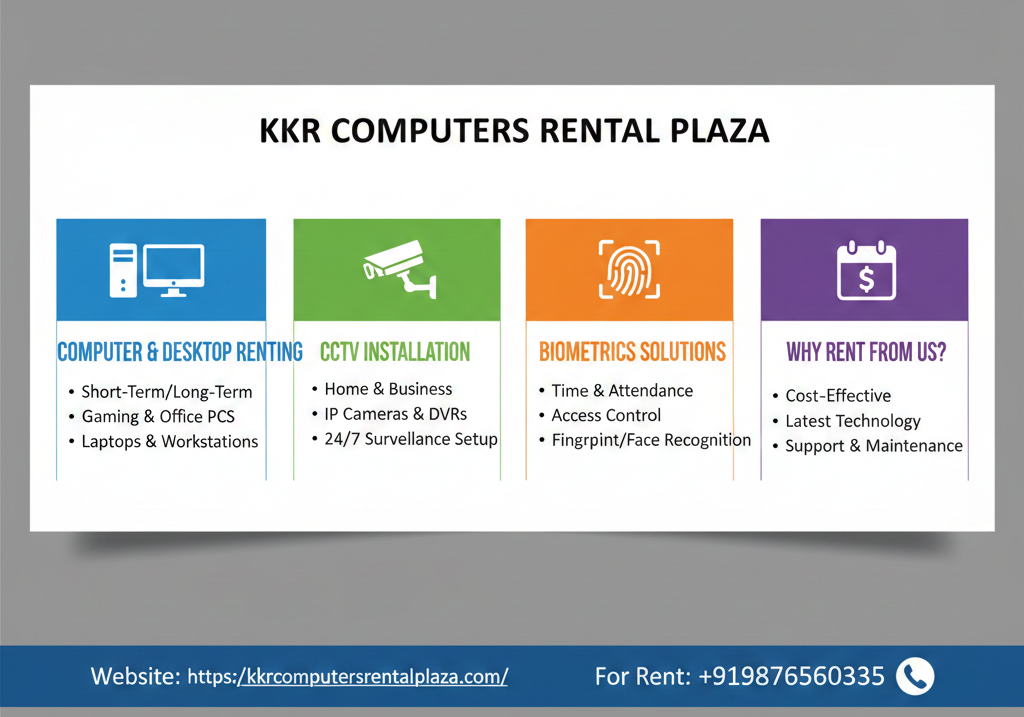 KKR COMPUTERS RENTAL PLAZA

COMPUTER & DESKTOP RENTING
• Short-Term/Long-Term
• Gaming & Office PCS
• Laptops & Workstations

CCTV INSTALLATION
• Home & Business
• IP Cameras & DVRs
• 24/7 Survellance Setup

BIOMETRICS SOLUTIONS
• Time & Attendance
• Access Control
• Fingrpint/Face Recognition

WHY RENT FROM US?
• Cost-Effective
• Latest Technology
• Support & Maintenance

Website: https:/kkrcomputersrentalplaza.com/

For Rent: +919876560335